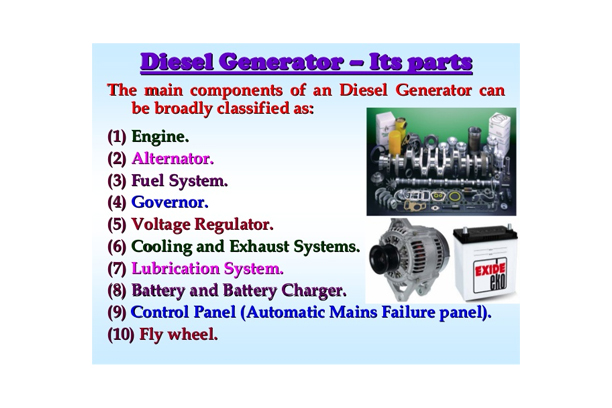 Diesel Generator – Its parts

The main components of an Diesel Generator can be broadly classified as:

(1) Engine.
(2) Alternator.
(3) Fuel System.
(4) Governor.
(5) Voltage Regulator.
(6) Cooling and Exhaust Systems.
(7) Lubrication System.
(8) Battery and Battery Charger.
(9) Control Panel (Automatic Mains Failure panel).
(10) Fly wheel.

EXIDE
eko